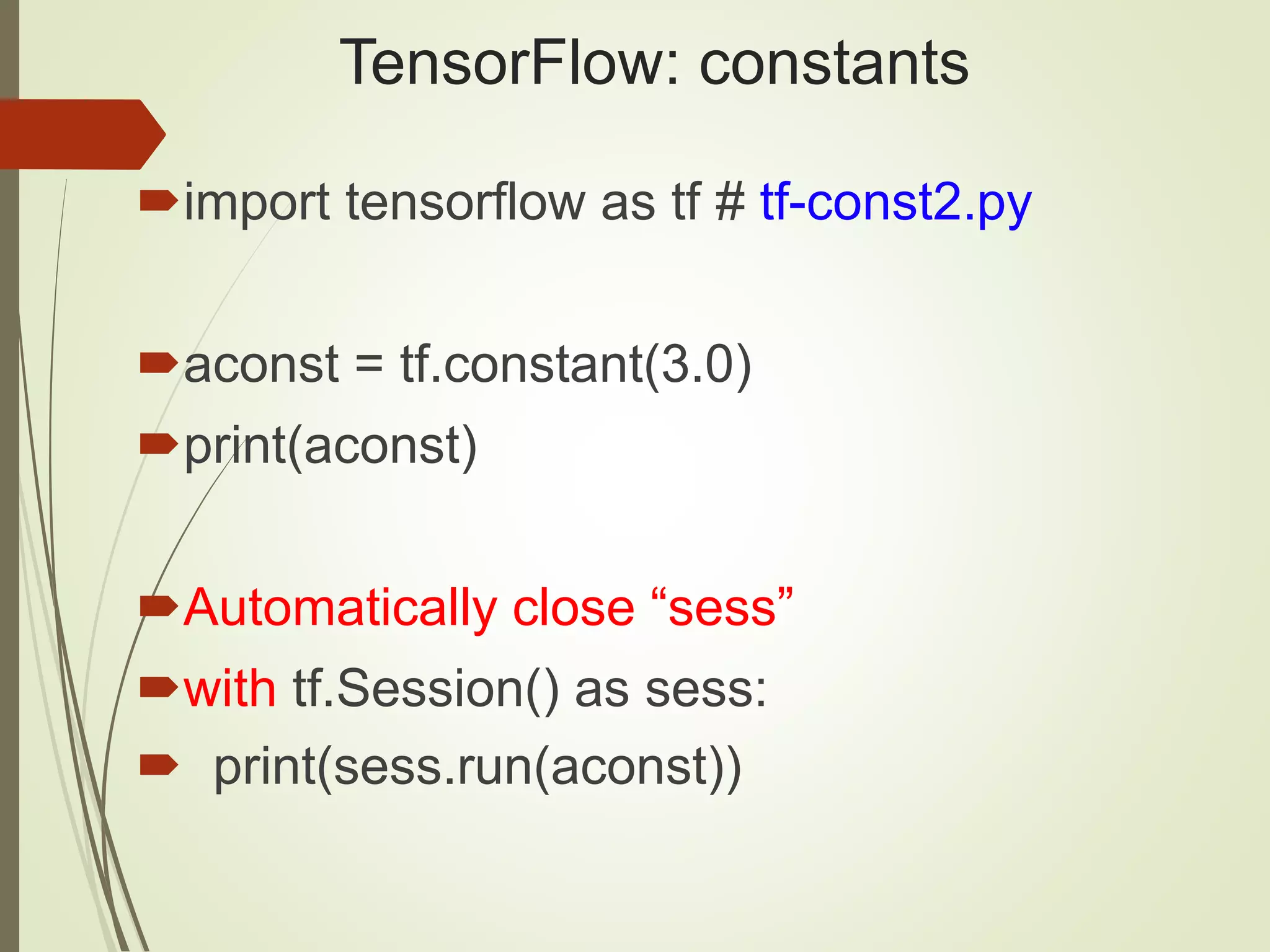 TensorFlow: constants

import tensorflow as tf # tf-const2.py

aconst = tf.constant(3.0)
print(aconst)

Automatically close “sess”
with tf.Session() as sess:
  print(sess.run(aconst))